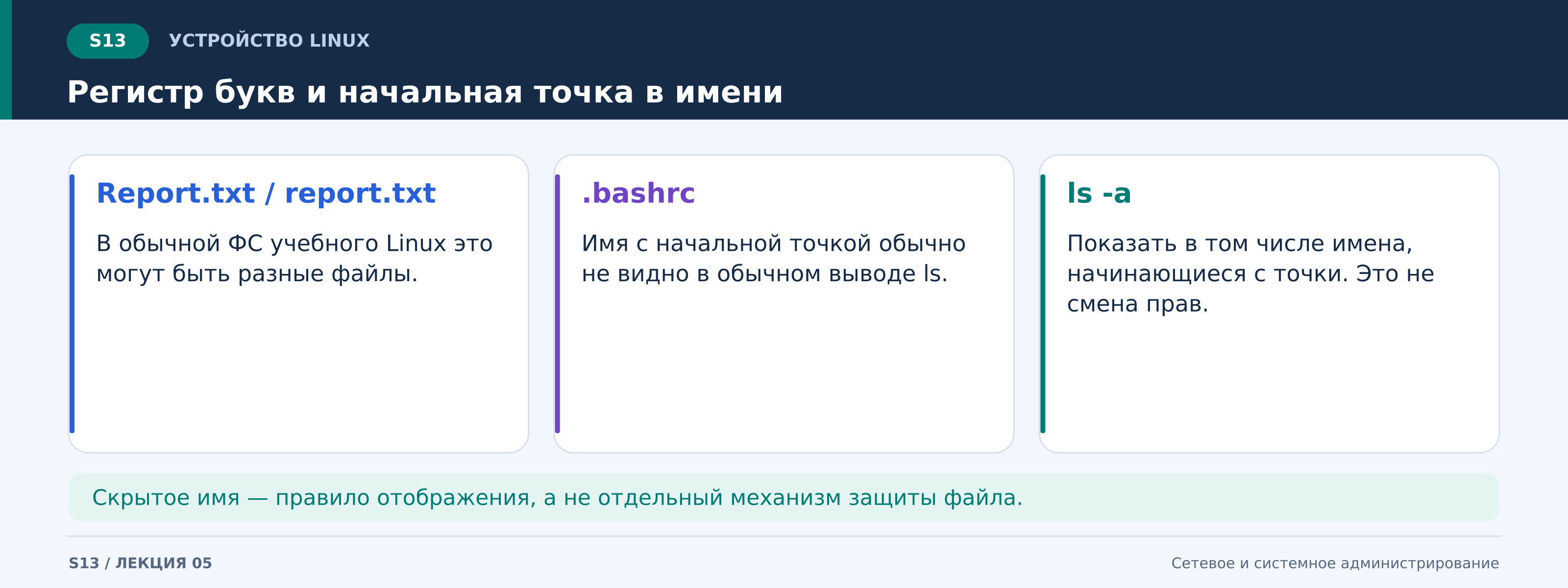 S13 УСТРОЙСТВО LINUX

Регистр букв и начальная точка в имени

Report.txt / report.txt

В обычной ФС учебного Linux это могут быть разные файлы.

.bashrc

Имя с начальной точкой обычно не видно в обычном выводе ls.

ls -a

Показать в том числе имена, начинающиеся с точки. Это не смена прав.

Скрытое имя — правило отображения, а не отдельный механизм защиты файла.

S13 / ЛЕКЦИЯ 05

Сетевое и системное администрирование